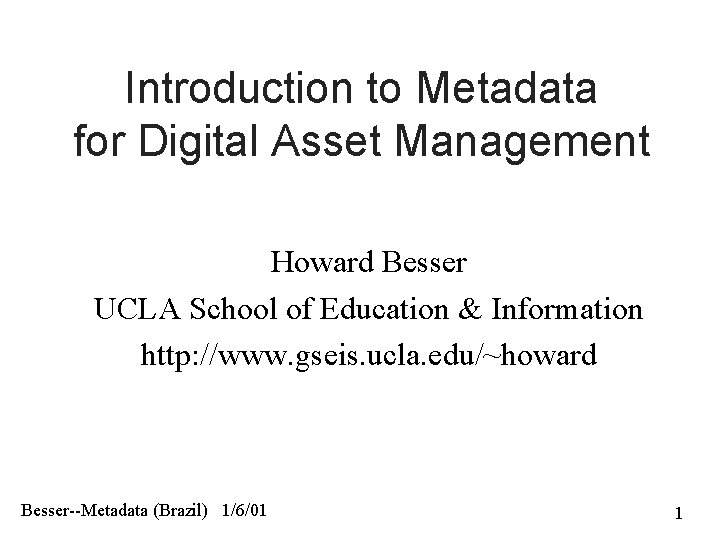 Introduction to Metadata for Digital Asset Management

Howard Besser
UCLA School of Education & Information
http://www.gseis.ucla.edu/~howard

Besser--Metadata (Brazil) 1/6/01

1